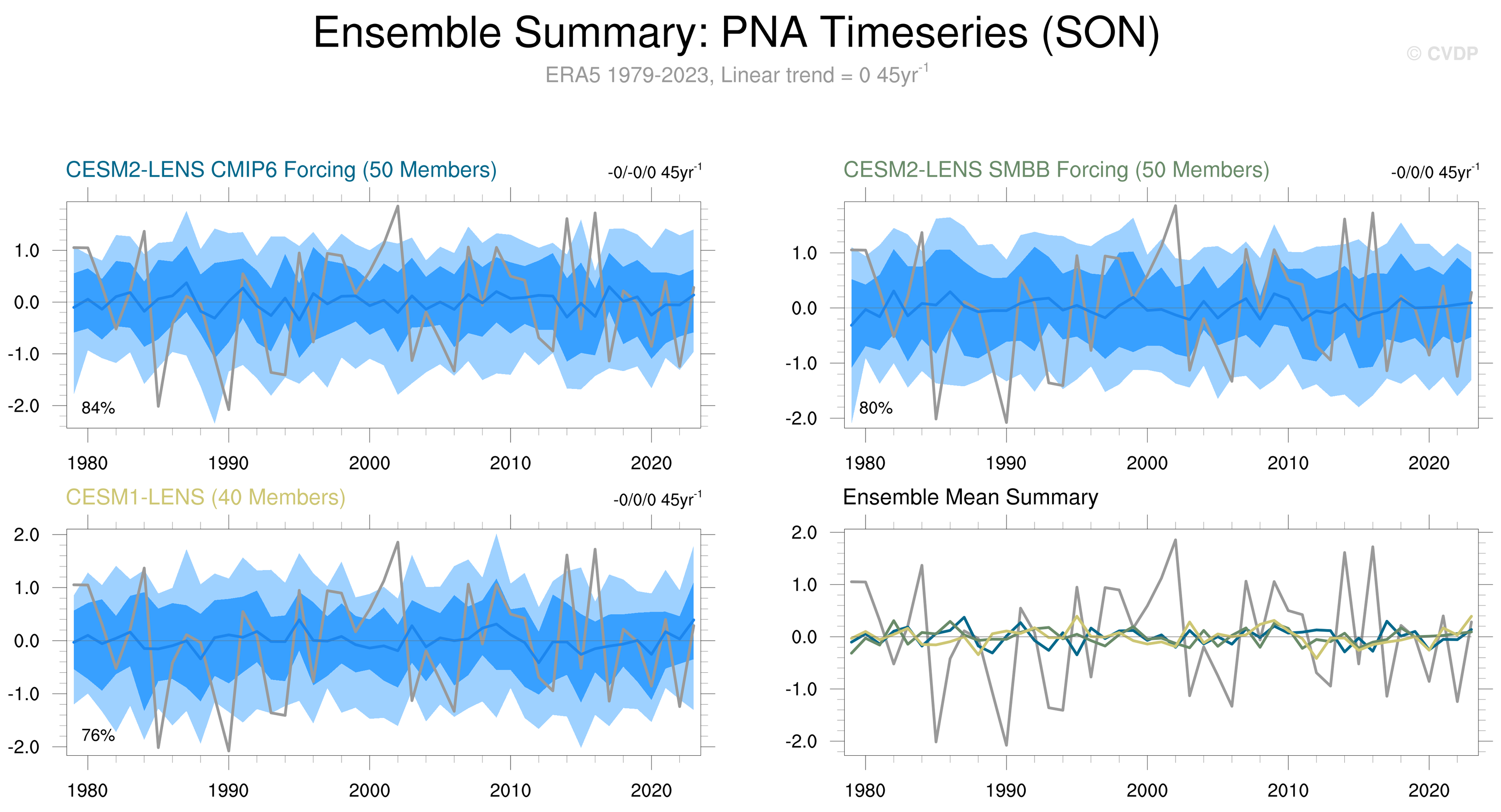 Ensemble Summary: PNA Timeseries (SON)

© CVDP

ERA5 1979-2023, Linear trend = 0 45yr$^{-1}$

CESM2-LENS CMIP6 Forcing (50 Members)

-0/-0/0 45yr$^{-1}$

1.0
0.0
-1.0
-2.0

84%

1980 1990 2000 2010 2020

CESM2-LENS SMBB Forcing (50 Members)

-0/0/0 45yr$^{-1}$

1.0
0.0
-1.0
-2.0

80%

1980 1990 2000 2010 2020

CESM1-LENS (40 Members)

-0/0/0 45yr$^{-1}$

2.0
1.0
0.0
-1.0
-2.0

76%

1980 1990 2000 2010 2020

Ensemble Mean Summary

2.0
1.0
0.0
-1.0
-2.0

1980 1990 2000 2010 2020